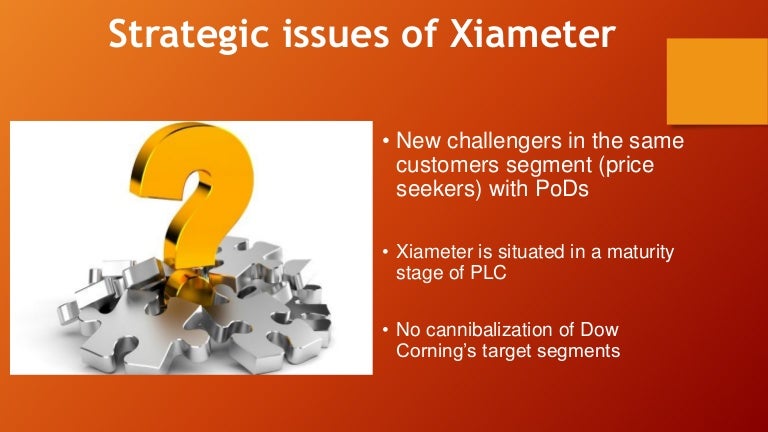 Strategic issues of Xiameter

• New challengers in the same customers segment (price seekers) with PoDs

• Xiameter is situated in a maturity stage of PLC

• No cannibalization of Dow Corning's target segments